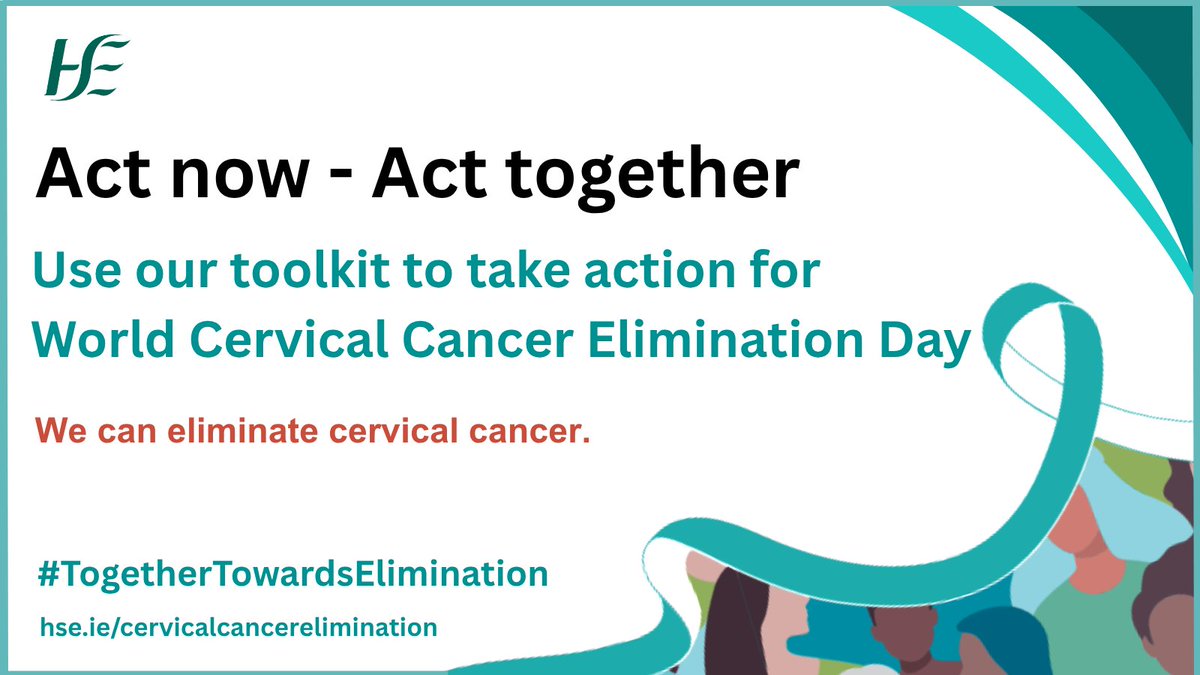 HSE

Act now - Act together

Use our toolkit to take action for World Cervical Cancer Elimination Day

We can eliminate cervical cancer.

#TogetherTowardsElimination

hse.ie/cervicalcancerelimination